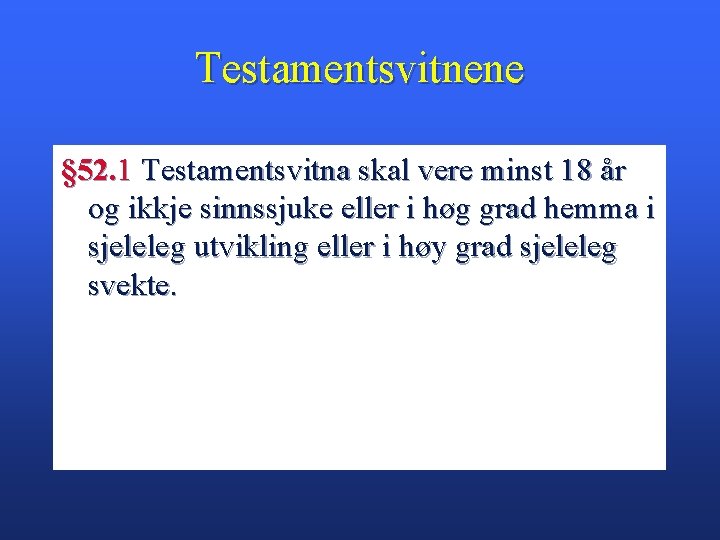 Testamentsvitnene

§52.1 Testamentsvitna skal vere minst 18 år og ikkje sinnssjuke eller i høg grad hemma i sjeleleg utvikling eller i høy grad sjeleleg svekte.